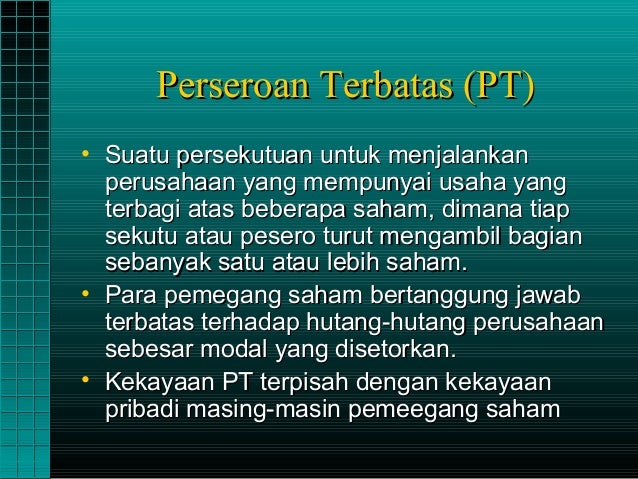 Perseroan Terbatas (PT)

• Suatu persekutuan untuk menjalankan perusahaan yang mempunyai usaha yang terbagi atas beberapa saham, dimana tiap sekutu atau pesero turut mengambil bagian sebanyak satu atau lebih saham.
• Para pemegang saham bertanggung jawab terbatas terhadap hutang-hutang perusahaan sebesar modal yang disetorkan.
• Kekayaan PT terpisah dengan kekayaan pribadi masing-masin pemeegang saham